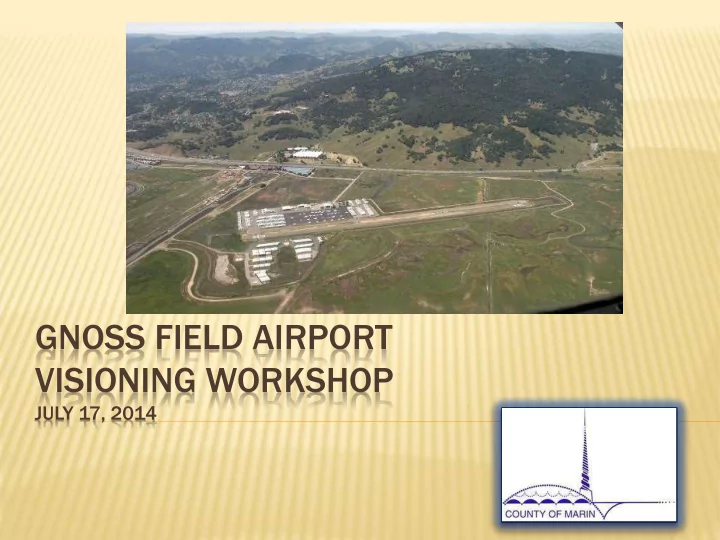 GNOSS FIELD AIRPORT VISIONING WORKSHOP
JULY 17, 2014

COUNTY OF MARIN